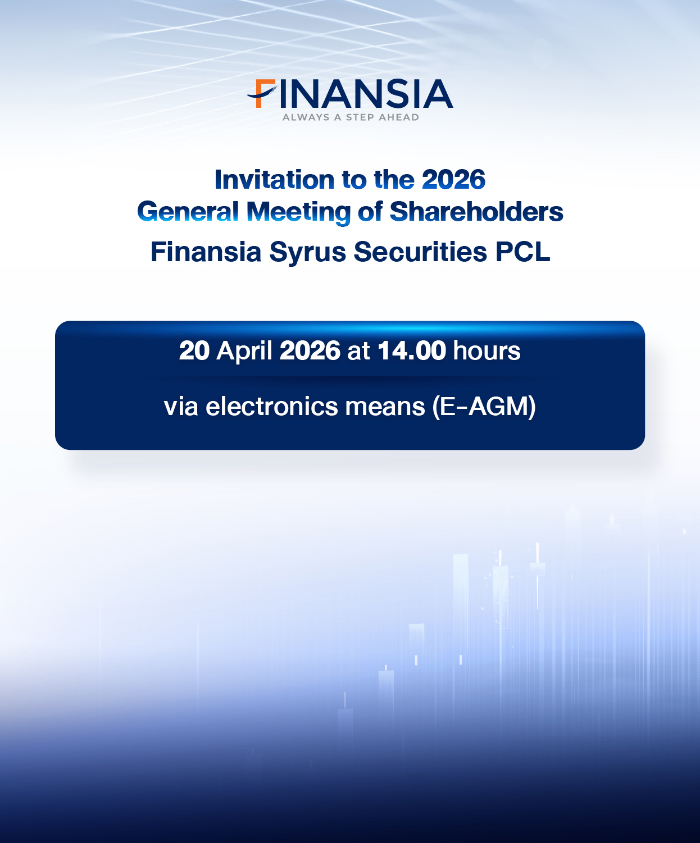 FINANSIA
ALWAYS A STEP AHEAD

Invitation to the 2026
General Meeting of Shareholders
Finansia Syrus Securities PCL

20 April 2026 at 14.00 hours

via electronics means (E-AGM)